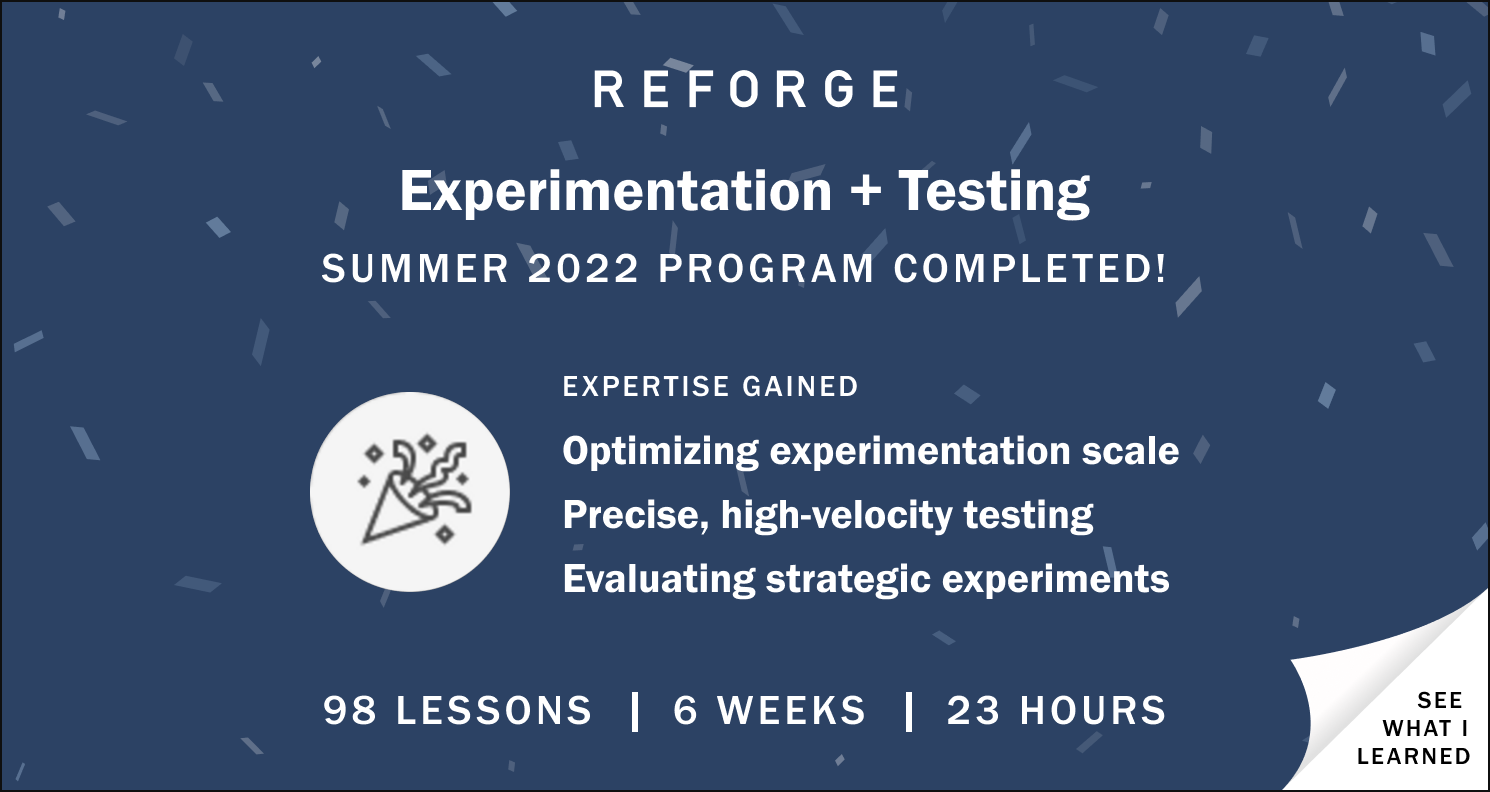 REFORGE

Experimentation + Testing

SUMMER 2022 PROGRAM COMPLETED!

EXPERTISE GAINED

Optimizing experimentation scale

Precise, high-velocity testing

Evaluating strategic experiments

98 LESSONS | 6 WEEKS | 23 HOURS

SEE WHAT I LEARNED